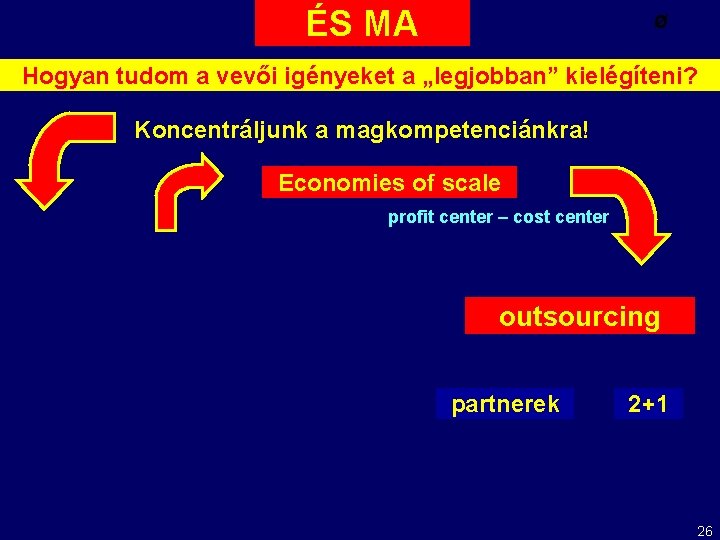 ÉS MA

ø

Hogyan tudom a vevői igényeket a „legjobban” kielégíteni?

Koncentráljunk a magkompetenciánkra!

Economies of scale

profit center – cost center

outsourcing

partnerek

2+1

26